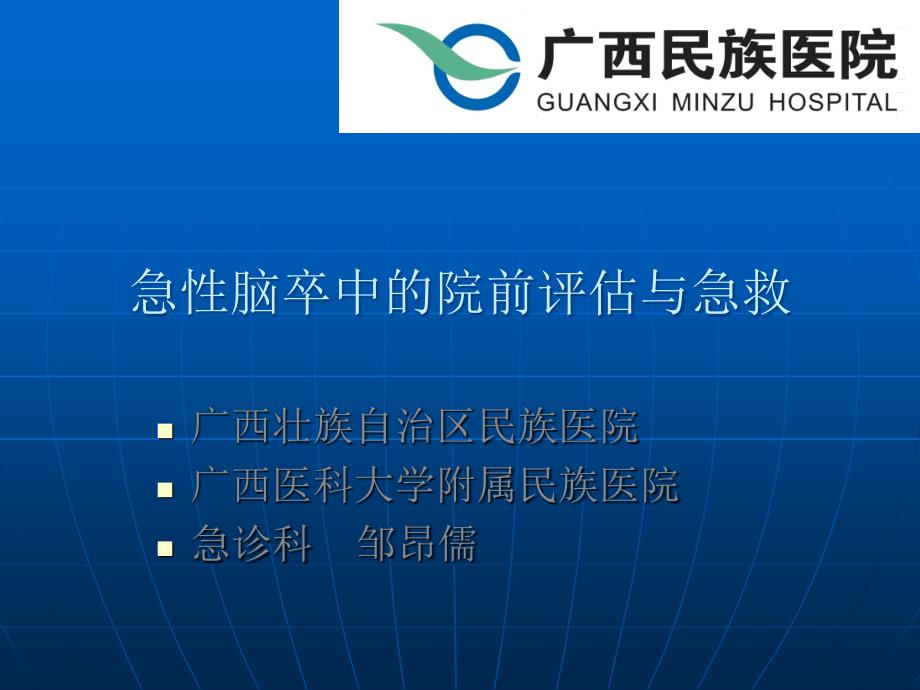 广西民族医院
GUANGXI MINZU HOSPITAL

急性脑卒中的院前评估与急救

- 广西壮族自治区民族医院
- 广西医科大学附属民族医院
- 急诊科　邹昂儒